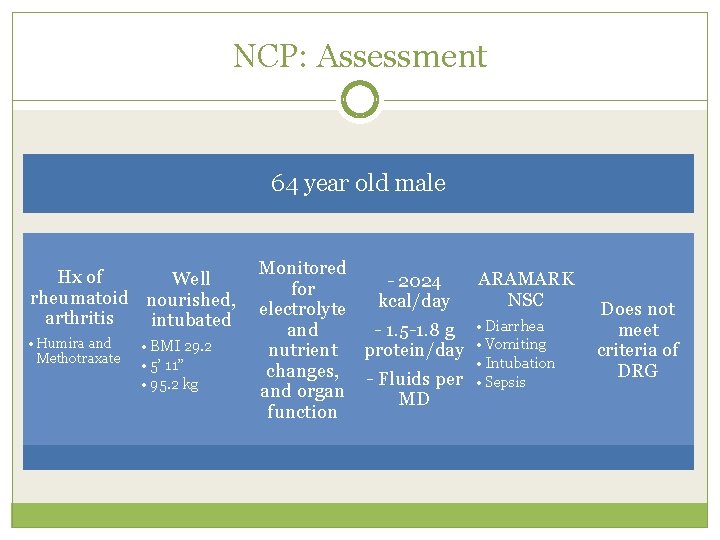 NCP: Assessment

64 year old male

Hx of rheumatoid arthritis

• Humira and Methotraxate

Well nourished, intubated

• BMI 29.2
• 5' 11"
• 95.2 kg

Monitored for electrolyte and nutrient changes, and organ function

- 2024 kcal/day

- 1.5-1.8 g protein/day

- Fluids per MD

ARAMARK NSC

• Diarrhea
• Vomiting
• Intubation
• Sepsis

Does not meet criteria of DRG